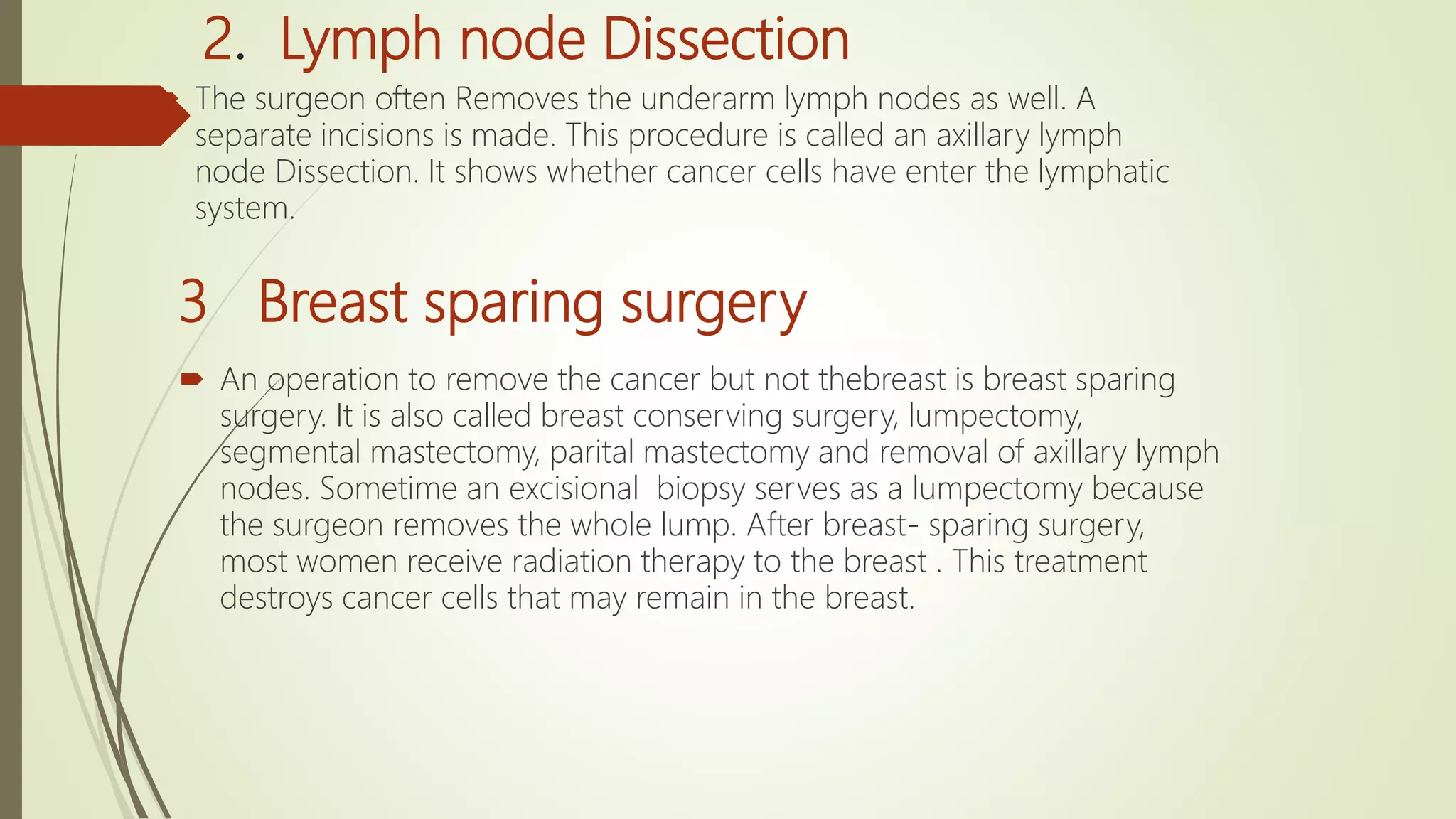 2. Lymph node Dissection

The surgeon often Removes the underarm lymph nodes as well. A separate incisions is made. This procedure is called an axillary lymph node Dissection. It shows whether cancer cells have enter the lymphatic system.

3 Breast sparing surgery

An operation to remove the cancer but not thebreast is breast sparing surgery. It is also called breast conserving surgery, lumpectomy, segmental mastectomy, parital mastectomy and removal of axillary lymph nodes. Sometime an excisional biopsy serves as a lumpectomy because the surgeon removes the whole lump. After breast- sparing surgery, most women receive radiation therapy to the breast . This treatment destroys cancer cells that may remain in the breast.